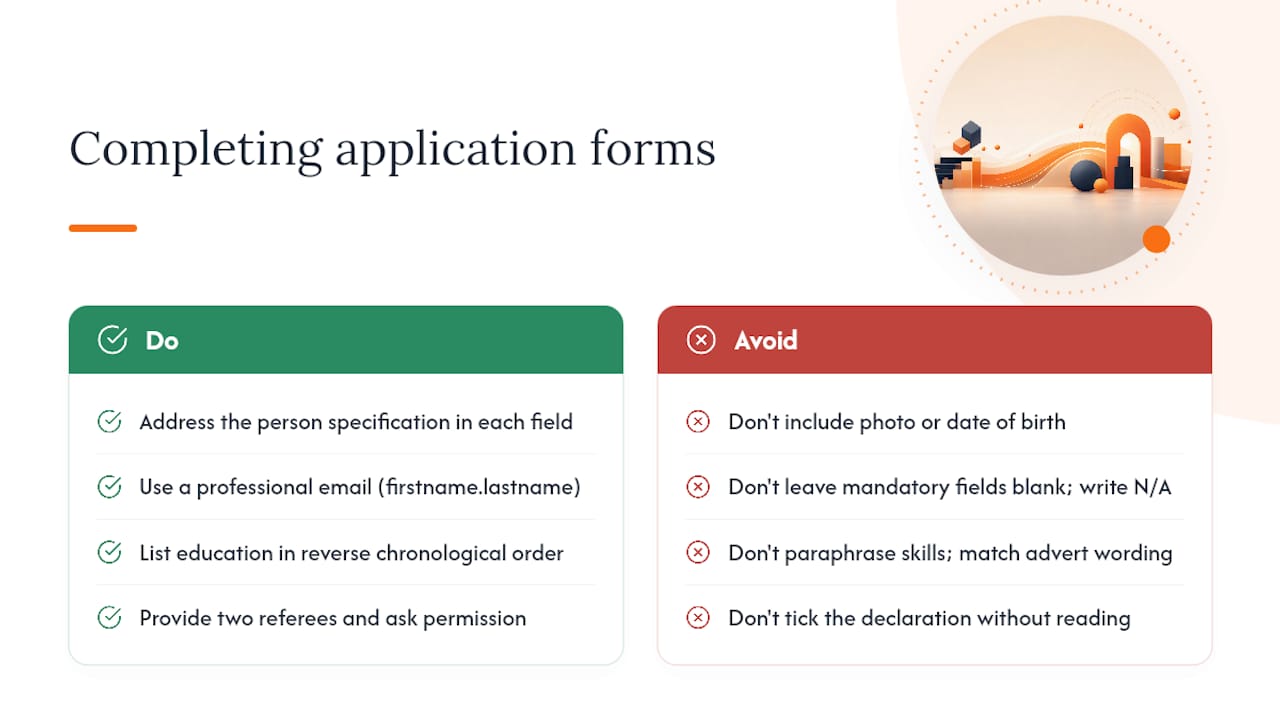 Completing application forms

Do

Address the person specification in each field

Use a professional email (firstname.lastname)

List education in reverse chronological order

Provide two referees and ask permission

Avoid

Don't include photo or date of birth

Don't leave mandatory fields blank; write N/A

Don't paraphrase skills; match advert wording

Don't tick the declaration without reading